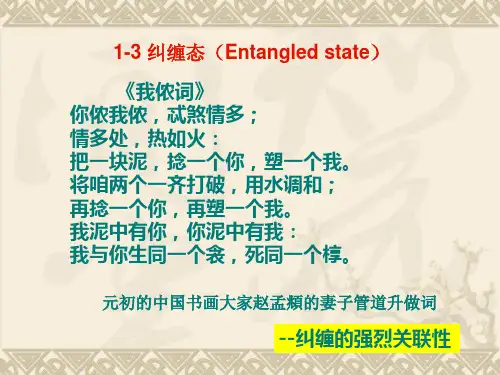 1-3 纠缠态（Entangled state）

《我侬词》
你侬我侬，忒煞情多；
情多处，热如火：
把一块泥，捻一个你，塑一个我。
将咱两个一齐打破，用水调和；
再捻一个你，再塑一个我。
我泥中有你，你泥中有我：
我与你生同一个衾，死同一个椁。

元初的中国书画大家赵孟頫的妻子管道升做词

--纠缠的强烈关联性